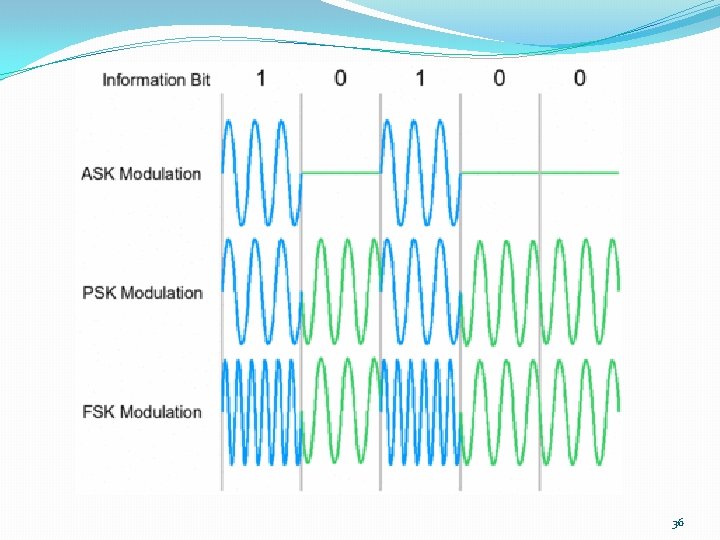 Information Bit 1 0 1 0 0

ASK Modulation

PSK Modulation

FSK Modulation

36